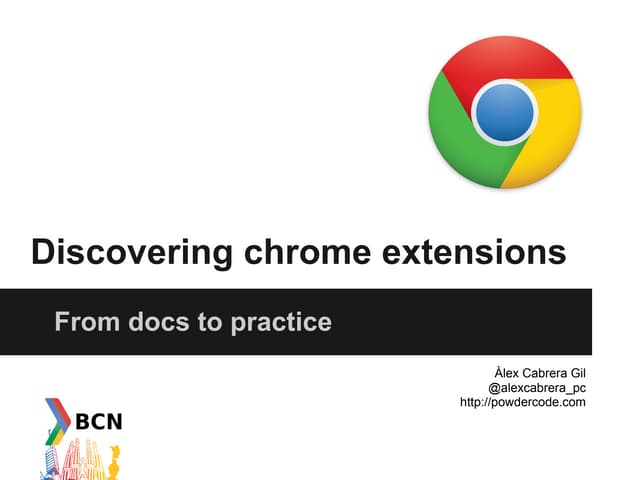 Discovering chrome extensions

From docs to practice

Àlex Cabrera Gil
@alexcabrera_pc
http://powdercode.com

BCN